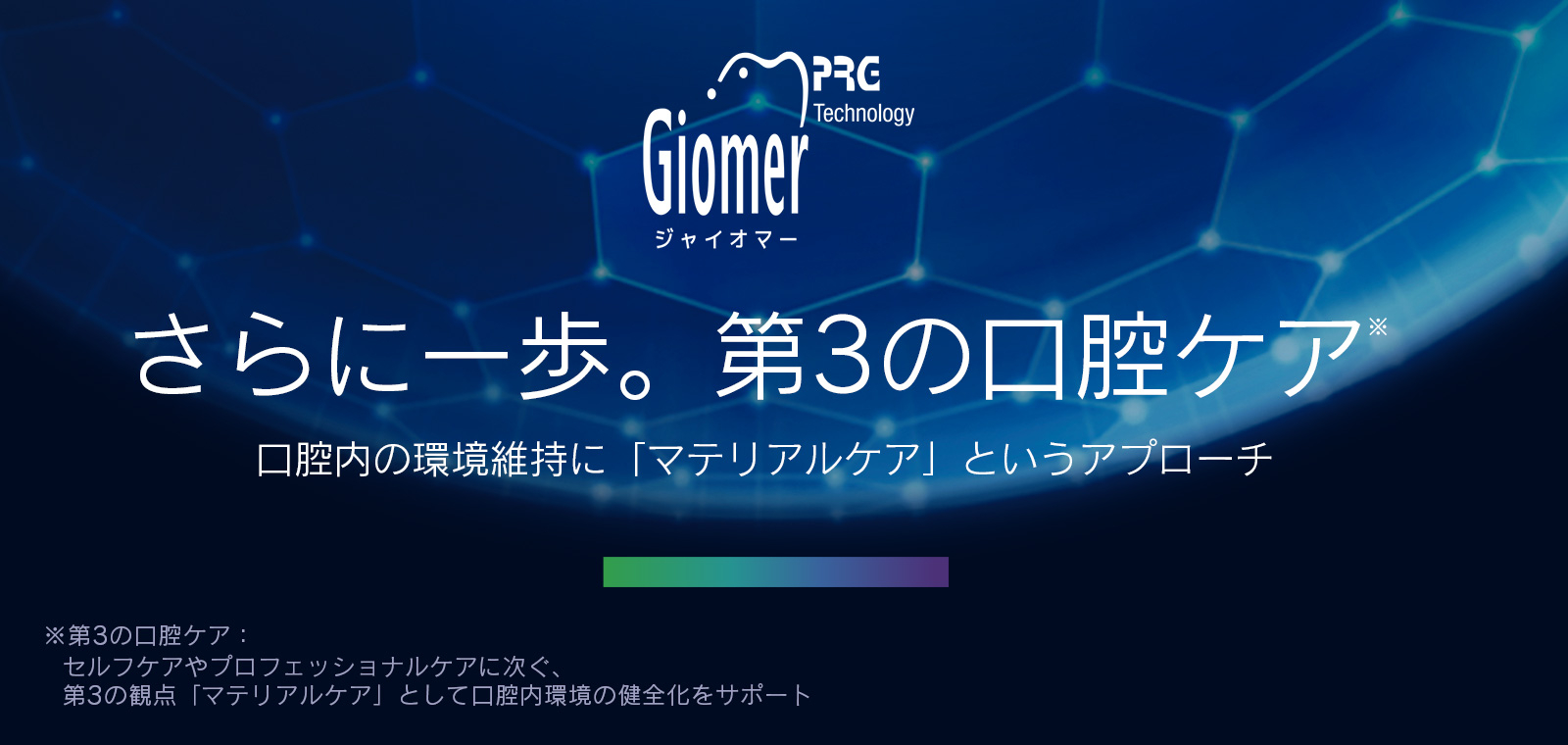 PRG
Technology
Giomer
ジャイオマー

さらに一歩。第3の口腔ケア※

口腔内の環境維持に「マテリアルケア」というアプローチ

※第3の口腔ケア：
セルフケアやプロフェッショナルケアに次ぐ、
第3の観点「マテリアルケア」として口腔内環境の健全化をサポート